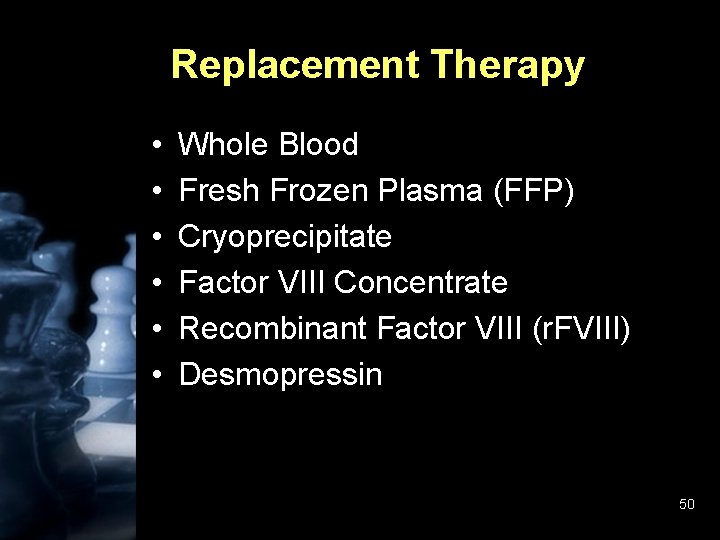 Replacement Therapy

• Whole Blood
• Fresh Frozen Plasma (FFP)
• Cryoprecipitate
• Factor VIII Concentrate
• Recombinant Factor VIII (rFVIII)
• Desmopressin

50